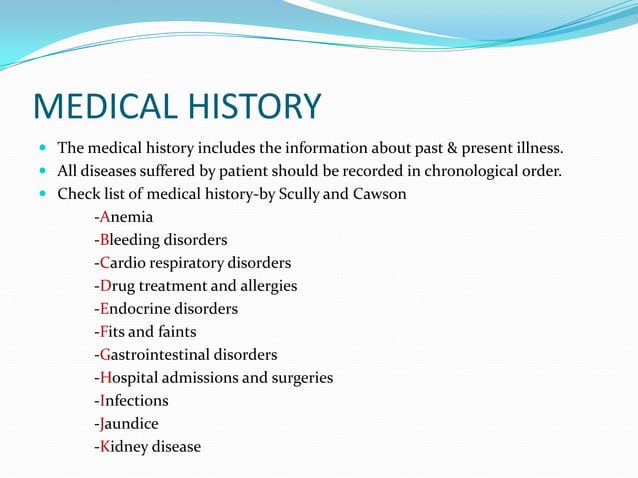 MEDICAL HISTORY

The medical history includes the information about past & present illness.
All diseases suffered by patient should be recorded in chronological order.
Check list of medical history-by Scully and Cawson

-Anemia
-Bleeding disorders
-Cardio respiratory disorders
-Drug treatment and allergies
-Endocrine disorders
-Fits and faints
-Gastrointestinal disorders
-Hospital admissions and surgeries
-Infections
-Jaundice
-Kidney disease